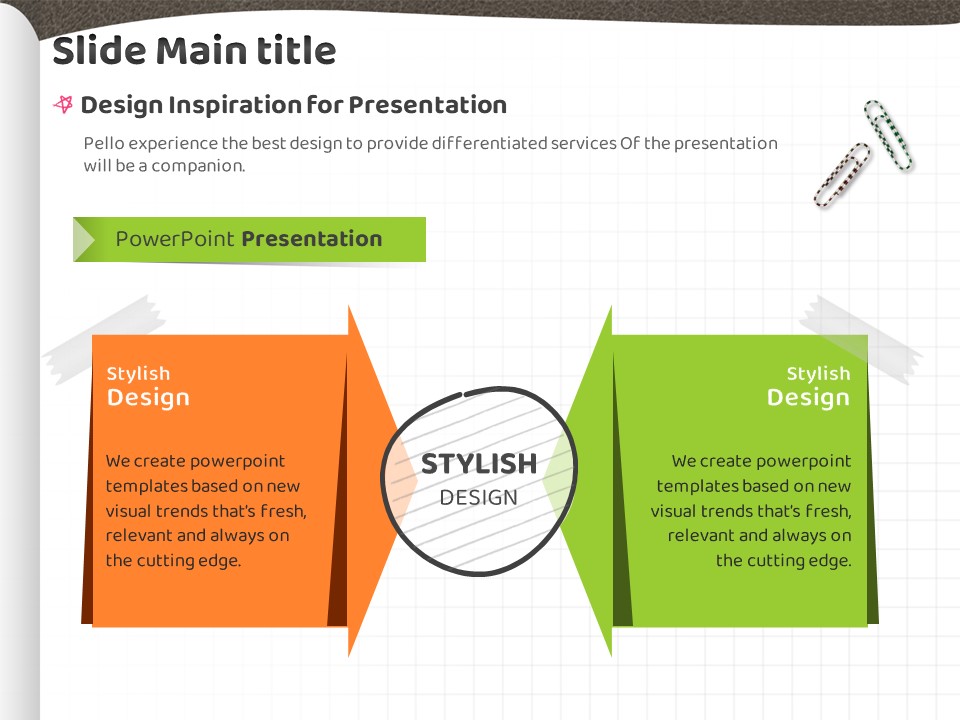 Slide Main title

Design Inspiration for Presentation

Pello experience the best design to provide differentiated services Of the presentation will be a companion.

PowerPoint Presentation

Stylish
Design

We create powerpoint templates based on new visual trends that's fresh, relevant and always on the cutting edge.

STYLISH
DESIGN

Stylish
Design

We create powerpoint templates based on new visual trends that's fresh, relevant and always on the cutting edge.